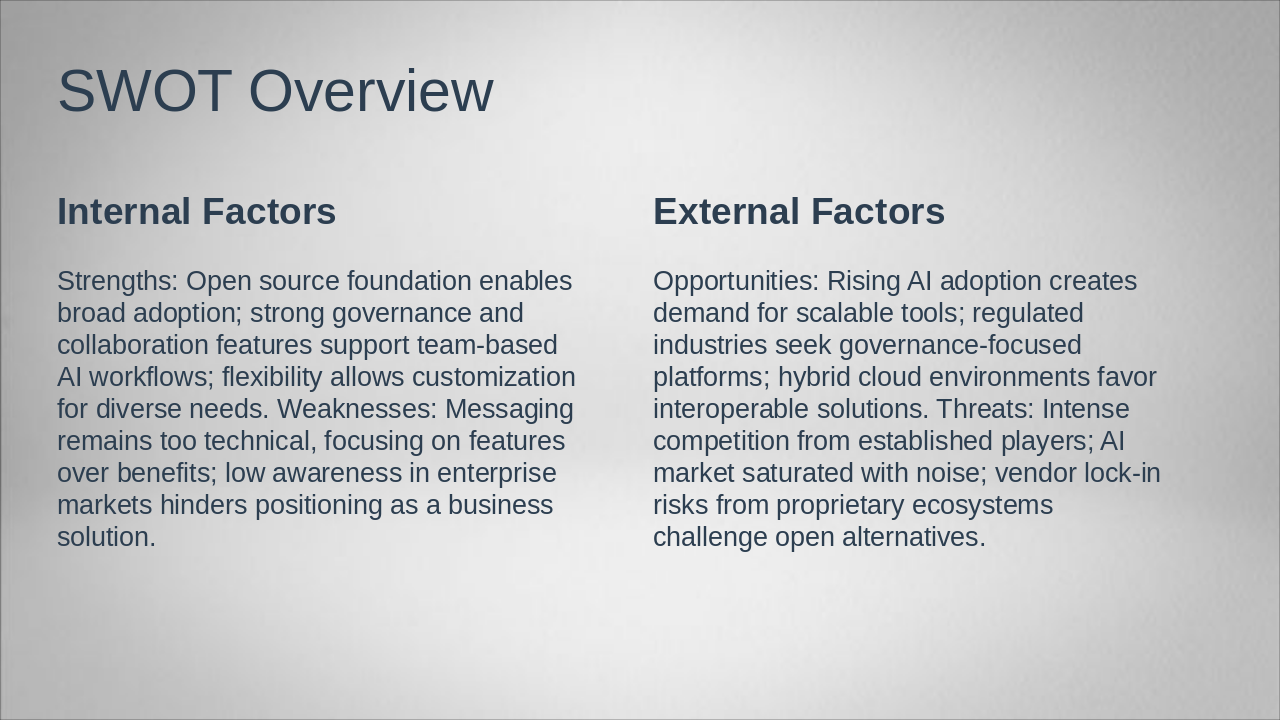 SWOT Overview

Internal Factors

Strengths: Open source foundation enables broad adoption; strong governance and collaboration features support team-based AI workflows; flexibility allows customization for diverse needs. Weaknesses: Messaging remains too technical, focusing on features over benefits; low awareness in enterprise markets hinders positioning as a business solution.

External Factors

Opportunities: Rising AI adoption creates demand for scalable tools; regulated industries seek governance-focused platforms; hybrid cloud environments favor interoperable solutions. Threats: Intense competition from established players; AI market saturated with noise; vendor lock-in risks from proprietary ecosystems challenge open alternatives.